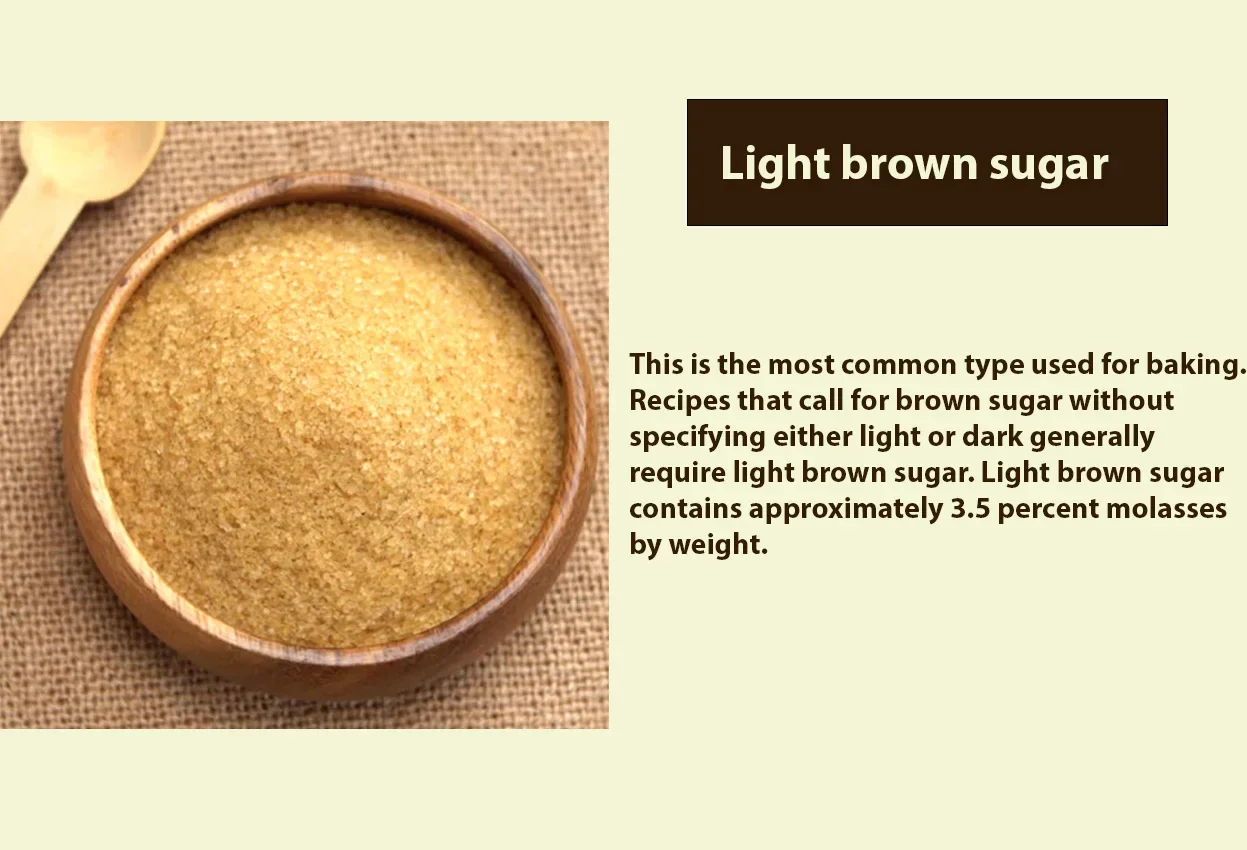 Light brown sugar

This is the most common type used for baking. Recipes that call for brown sugar without specifying either light or dark generally require light brown sugar. Light brown sugar contains approximately 3.5 percent molasses by weight.